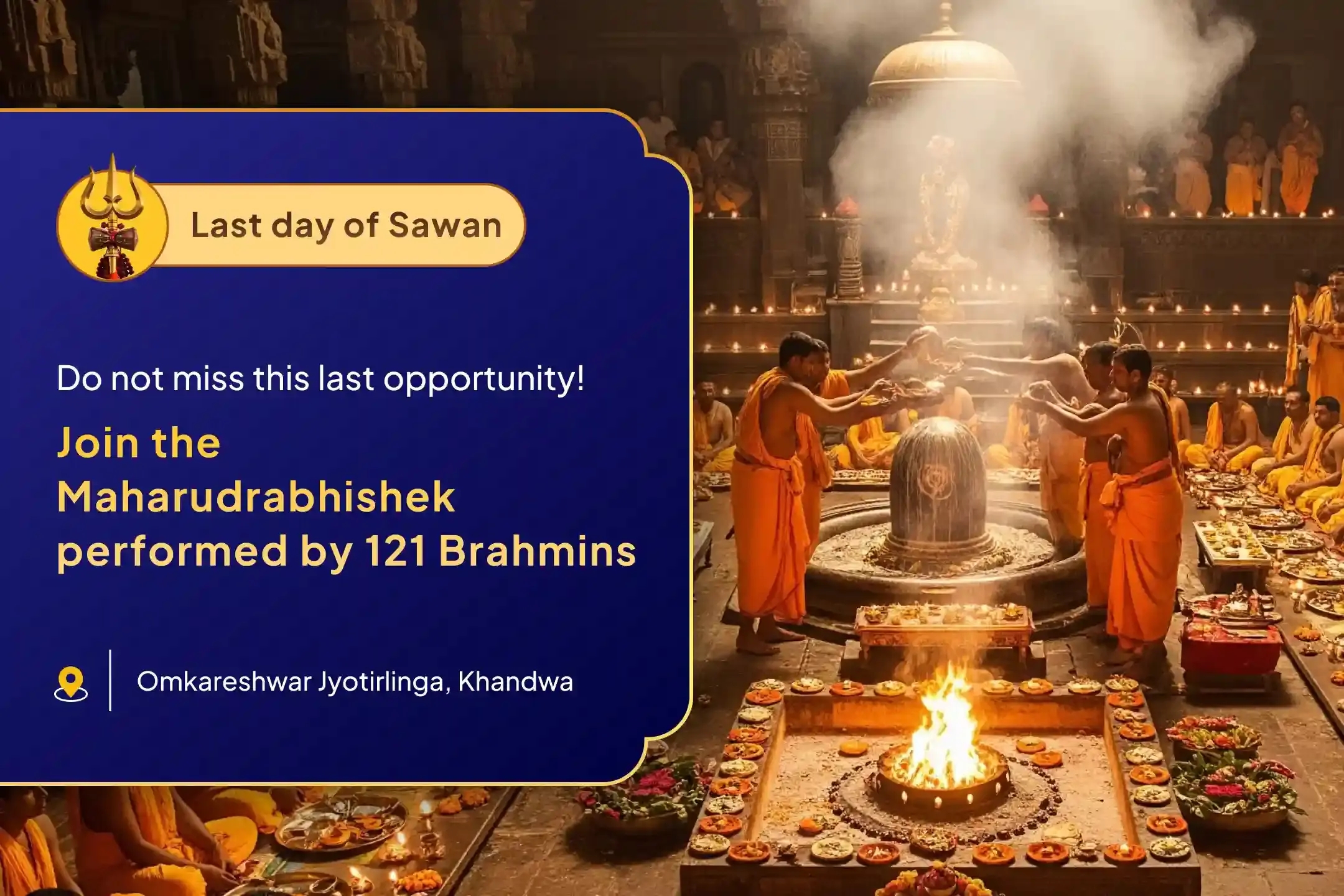 Last day of Sawan

Do not miss this last opportunity!

Join the Maharudrabhishek performed by 121 Brahmins

Omkareshwar Jyotirlinga, Khandwa